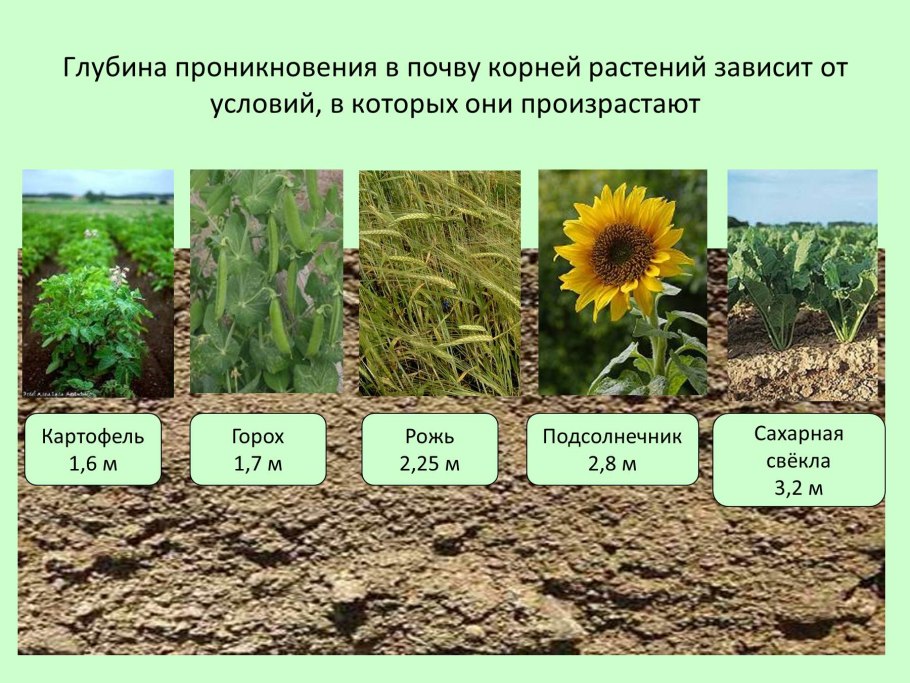 Глубина проникновения в почву корней растений зависит от условий, в которых они произрастают

Картофель
1,6 м

Горох
1,7 м

Рожь
2,25 м

Подсолнечник
2,8 м

Сахарная
свёкла
3,2 м